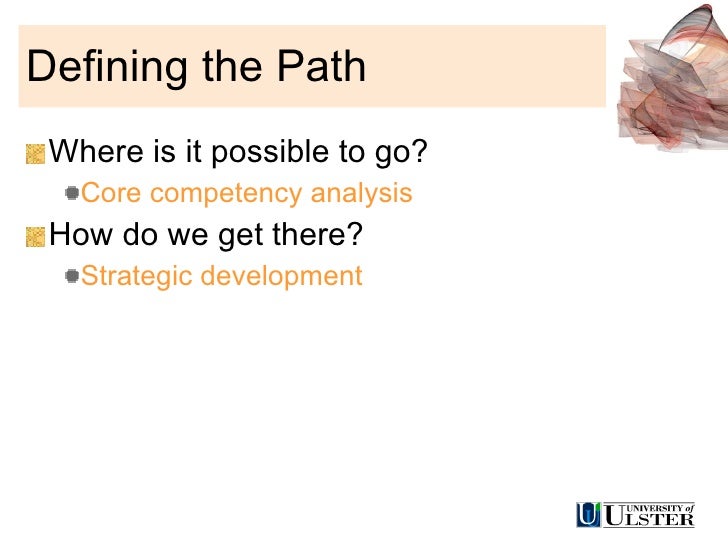 Defining the Path

Where is it possible to go?

Core competency analysis

How do we get there?

Strategic development

UNIVERSITY of ULSTER